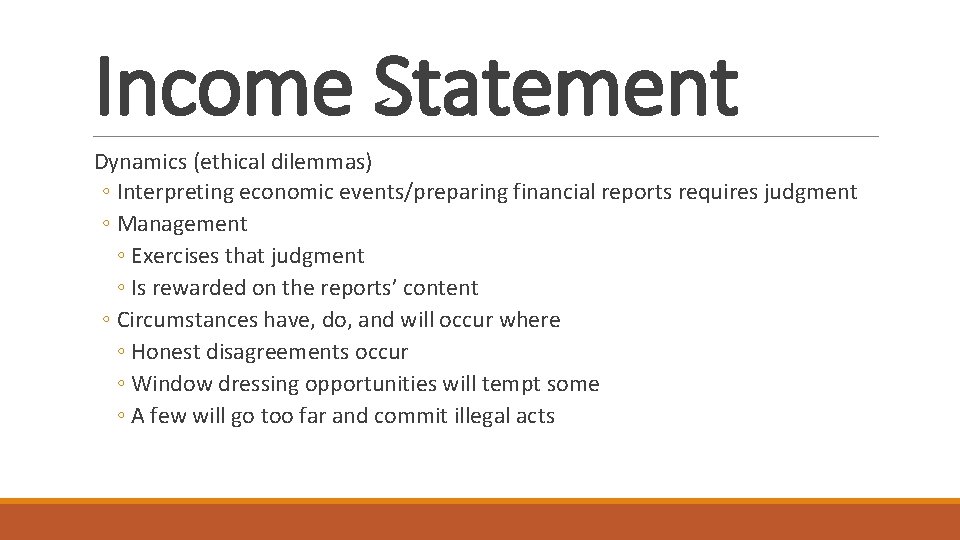 Income Statement

Dynamics (ethical dilemmas)
◦ Interpreting economic events/preparing financial reports requires judgment
◦ Management
◦ Exercises that judgment
◦ Is rewarded on the reports' content
◦ Circumstances have, do, and will occur where
◦ Honest disagreements occur
◦ Window dressing opportunities will tempt some
◦ A few will go too far and commit illegal acts